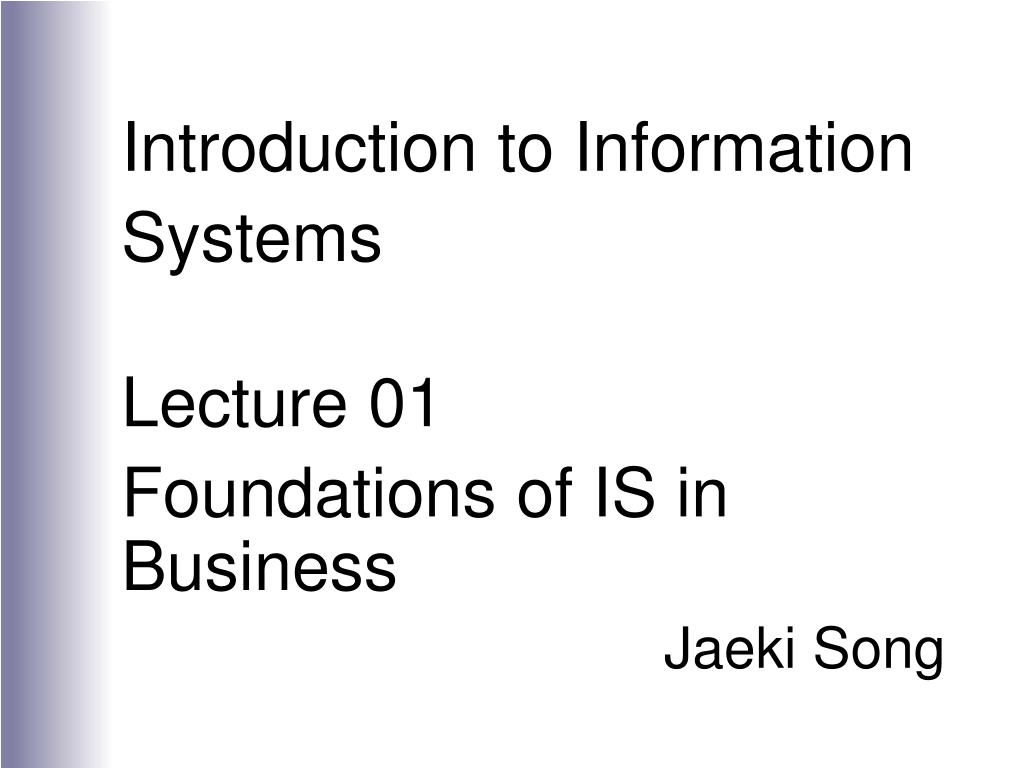 Introduction to Information Systems

Lecture 01

Foundations of IS in Business

Jaeki Song